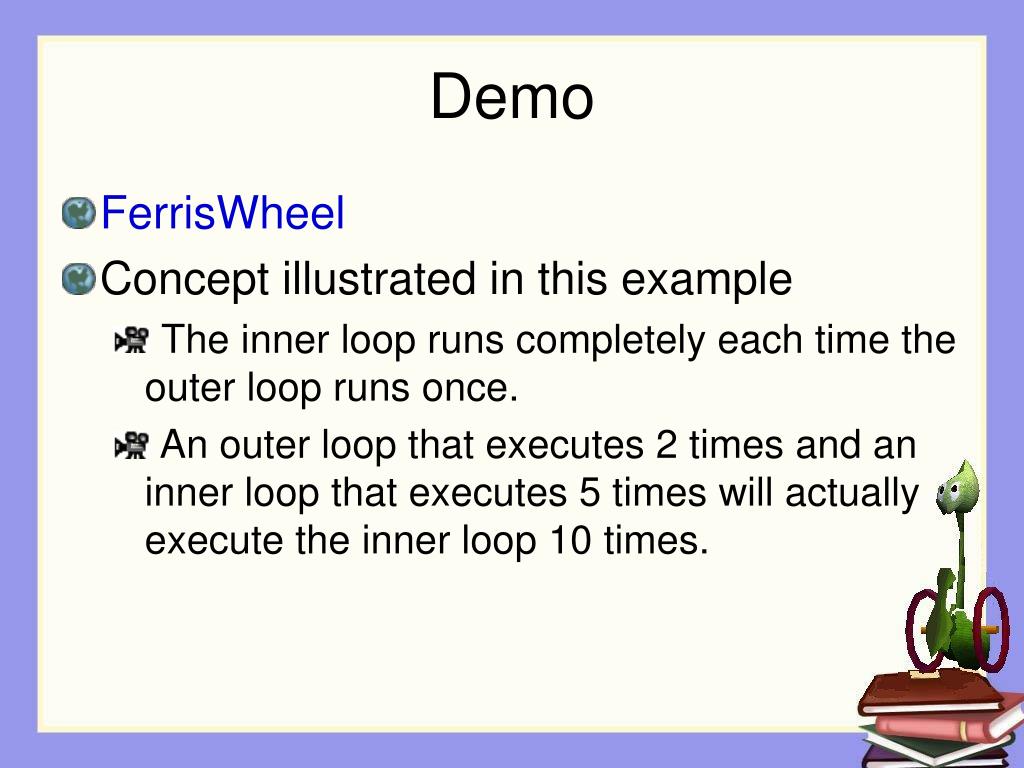 Demo

FerrisWheel

Concept illustrated in this example

The inner loop runs completely each time the outer loop runs once.

An outer loop that executes 2 times and an inner loop that executes 5 times will actually execute the inner loop 10 times.